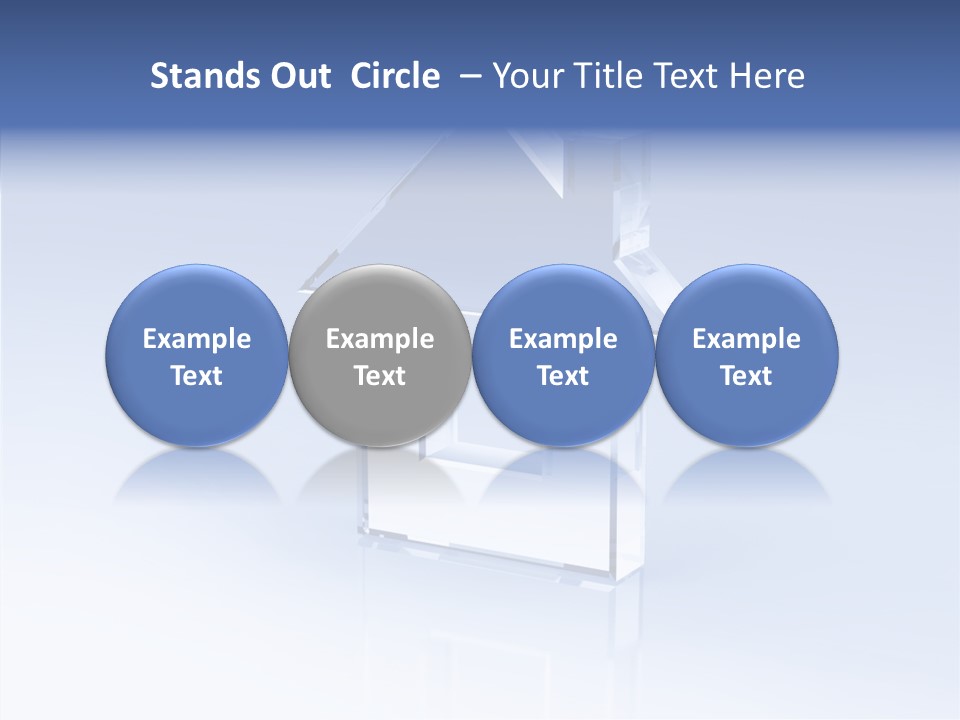 Stands Out Circle – Your Title Text Here

Example Text

Example Text

Example Text

Example Text